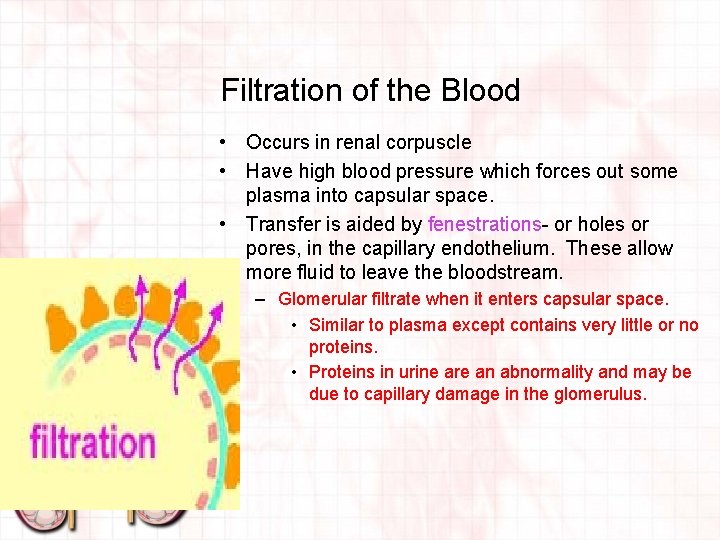 Filtration of the Blood

• Occurs in renal corpuscle
• Have high blood pressure which forces out some plasma into capsular space.
• Transfer is aided by fenestrations- or holes or pores, in the capillary endothelium. These allow more fluid to leave the bloodstream.
– Glomerular filtrate when it enters capsular space.
• Similar to plasma except contains very little or no proteins.
• Proteins in urine are an abnormality and may be due to capillary damage in the glomerulus.

filtration